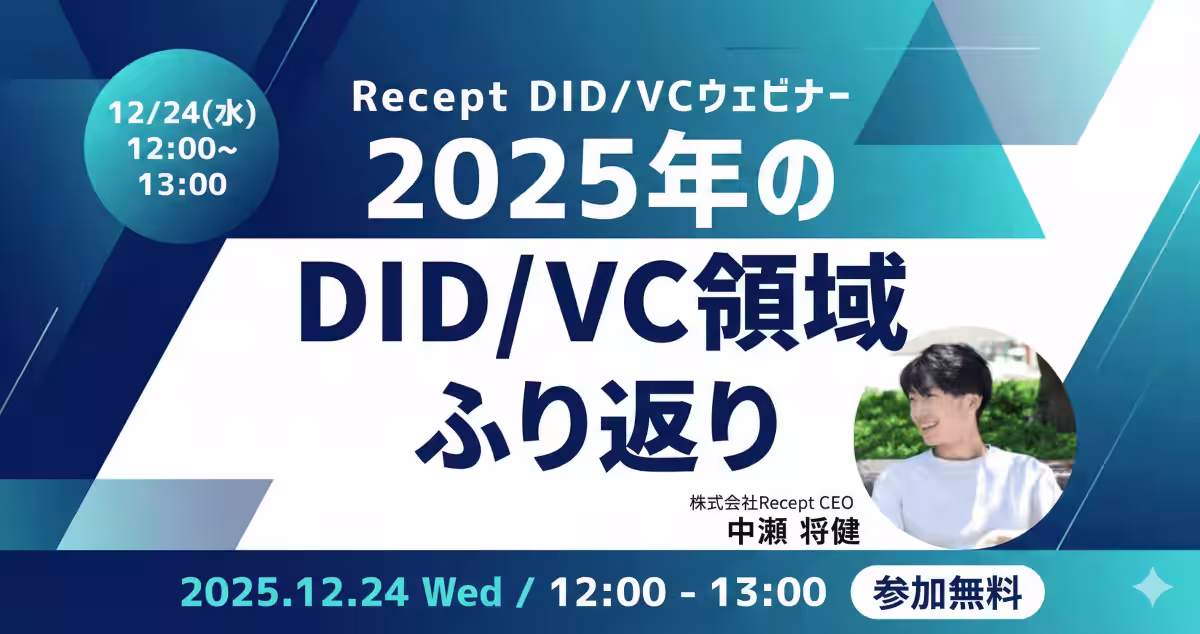 12/24(水)
12:00~
13:00

Recept DID/VCウェビナー

2025年の
DID/VC領域
ふり返り

株式会社Recept CEO
中瀬 将健

2025.12.24 Wed / 12:00 - 13:00

参加無料